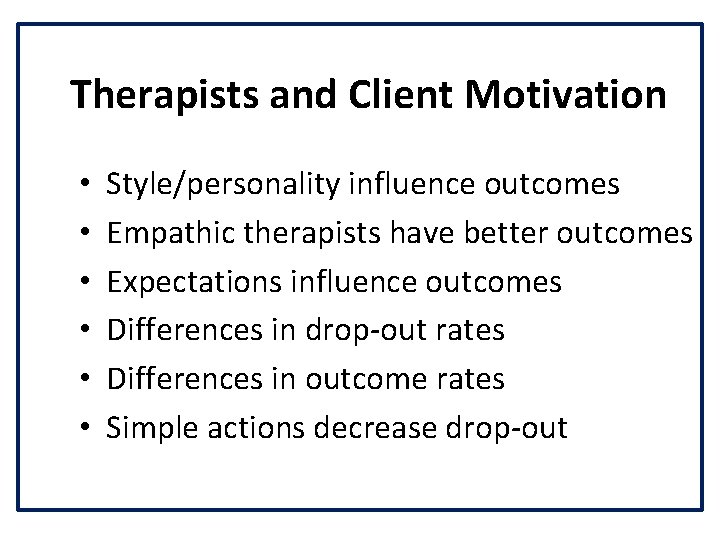 Therapists and Client Motivation

• Style/personality influence outcomes
• Empathic therapists have better outcomes
• Expectations influence outcomes
• Differences in drop-out rates
• Differences in outcome rates
• Simple actions decrease drop-out